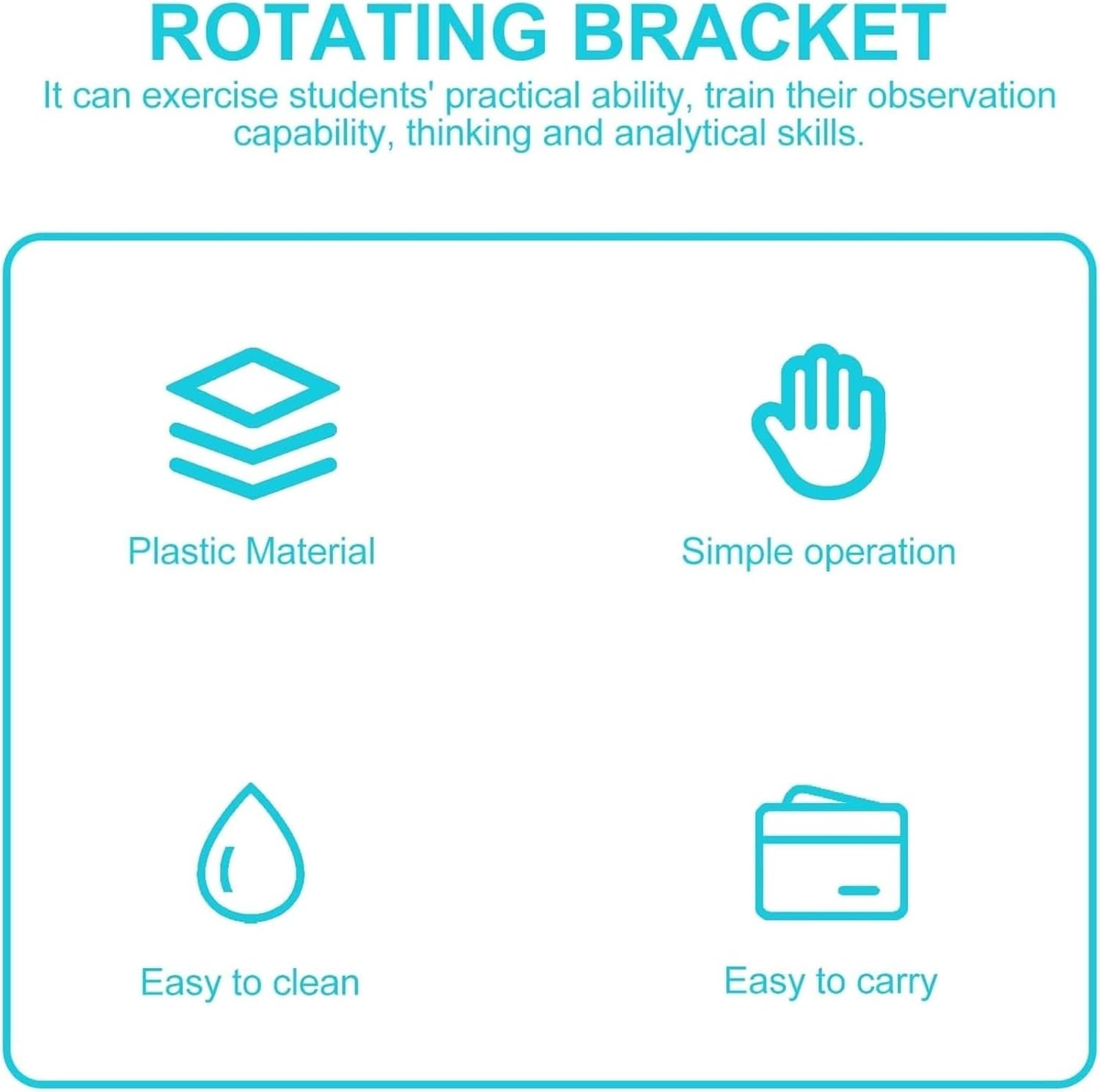 ROTATING BRACKET

It can exercise students' practical ability, train their observation capability, thinking and analytical skills.

Plastic Material

Simple operation

Easy to clean

Easy to carry